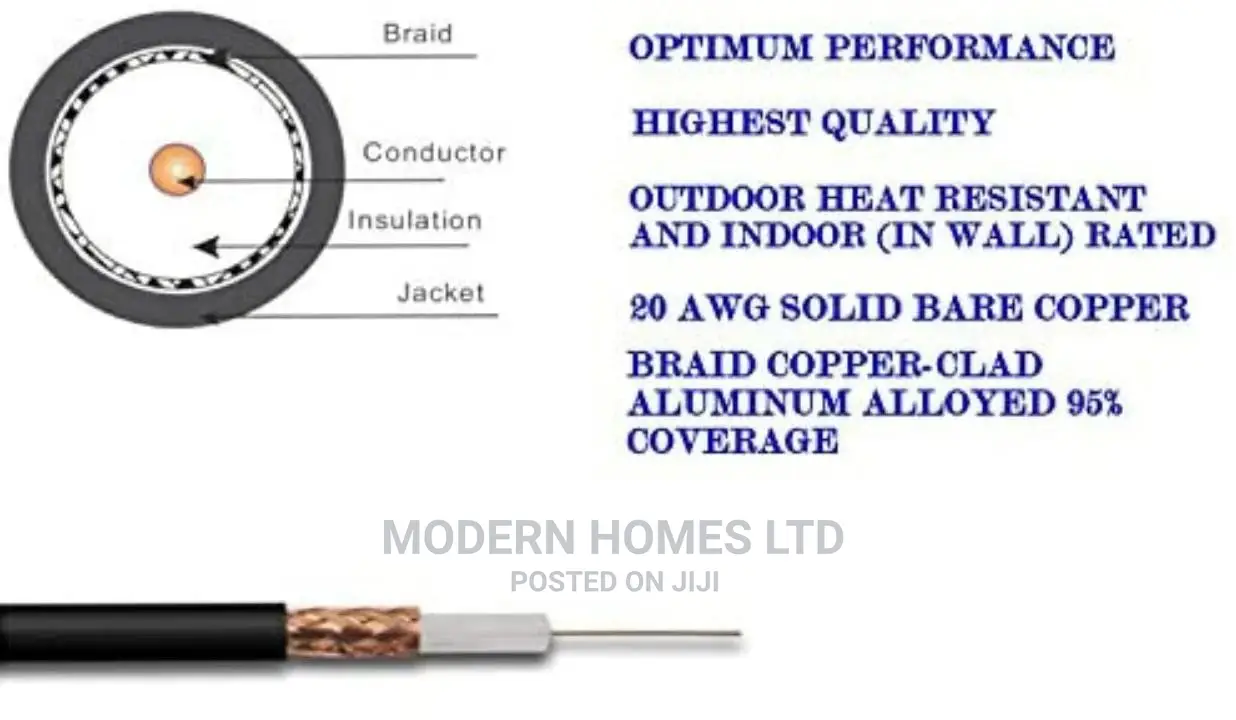 Braid

Conductor

Insulation

Jacket

OPTIMUM PERFORMANCE

HIGHEST QUALITY

OUTDOOR HEAT RESISTANT AND INDOOR (IN WALL) RATED

20 AWG SOLID BARE COPPER

BRAID COPPER-CLAD ALUMINUM ALLOYED 95% COVERAGE

MODERN HOMES LTD
POSTED ON JIJI